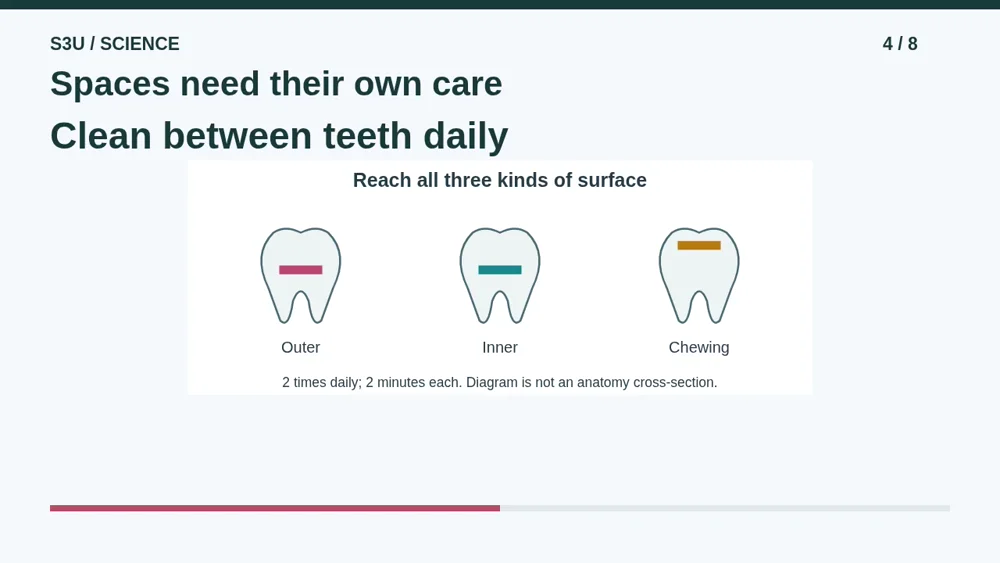 S3U / SCIENCE

4 / 8

Spaces need their own care

Clean between teeth daily

Reach all three kinds of surface

Outer

Inner

Chewing

2 times daily; 2 minutes each. Diagram is not an anatomy cross-section.